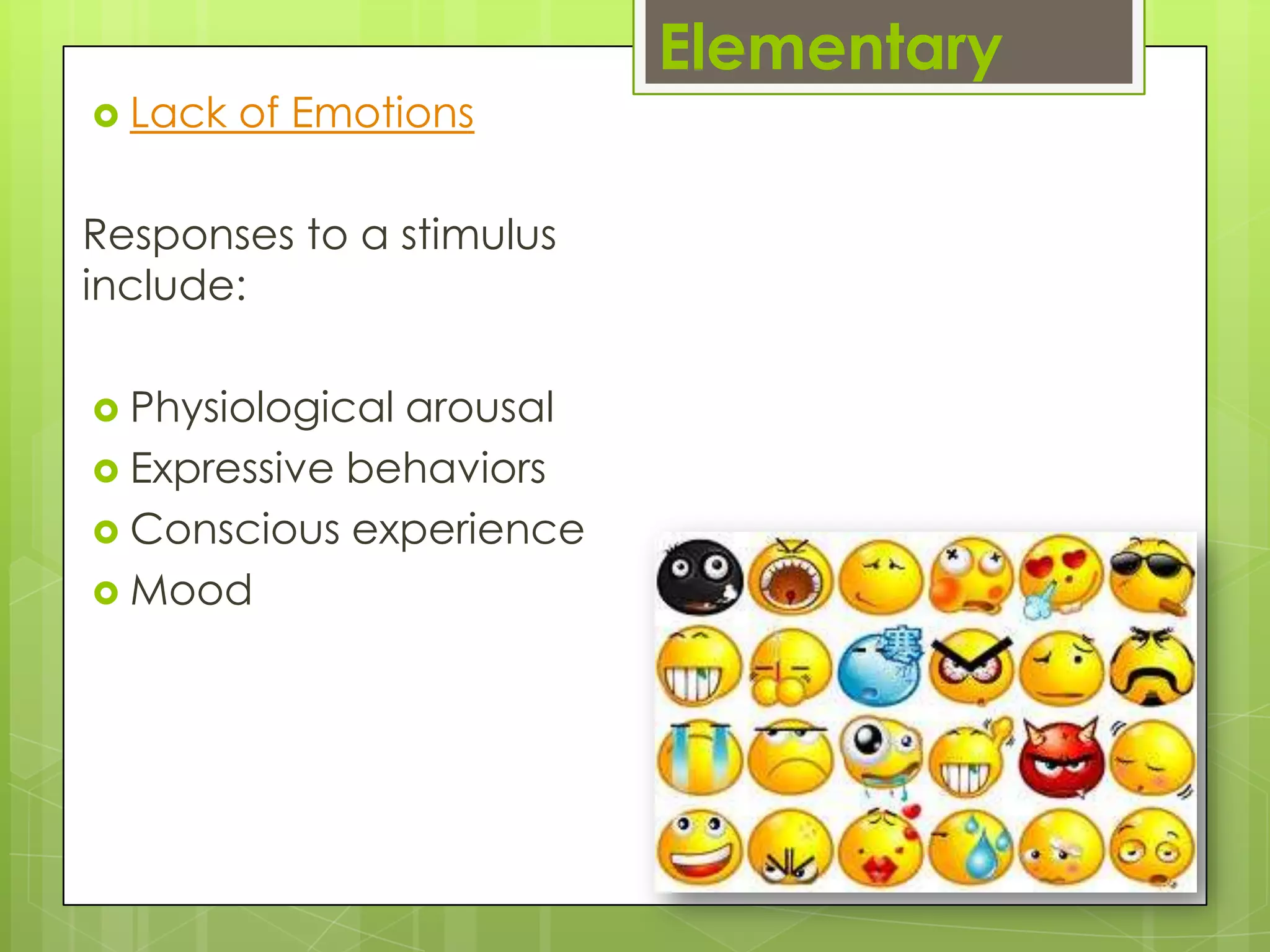 Elementary

Lack of Emotions

Responses to a stimulus include:

Physiological arousal
Expressive behaviors
Conscious experience
Mood